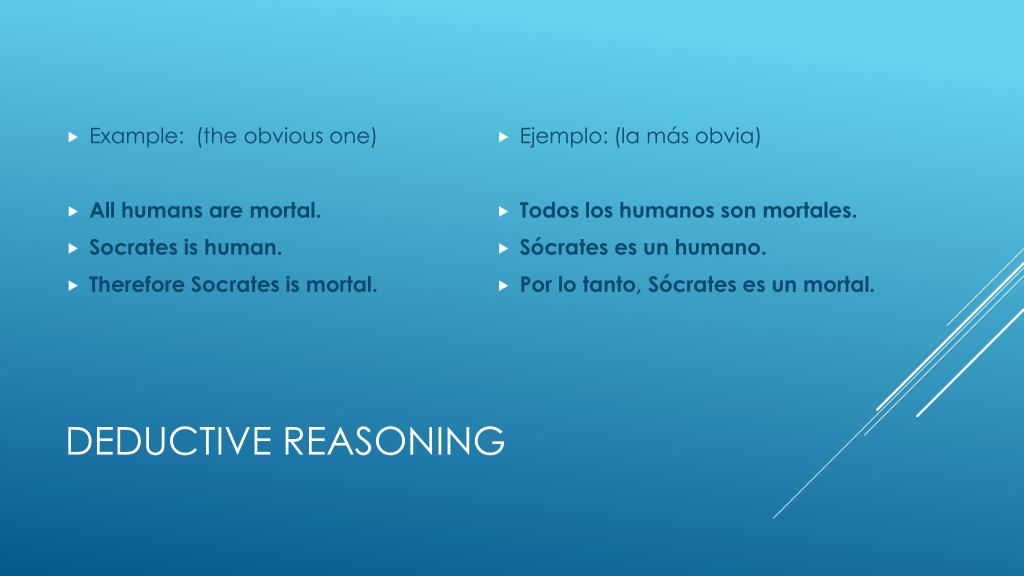 Example: (the obvious one)

All humans are mortal.
Socrates is human.
Therefore Socrates is mortal.

Ejemplo: (la más obvia)

Todos los humanos son mortales.
Sócrates es un humano.
Por lo tanto, Sócrates es un mortal.

DEDUCTIVE REASONING